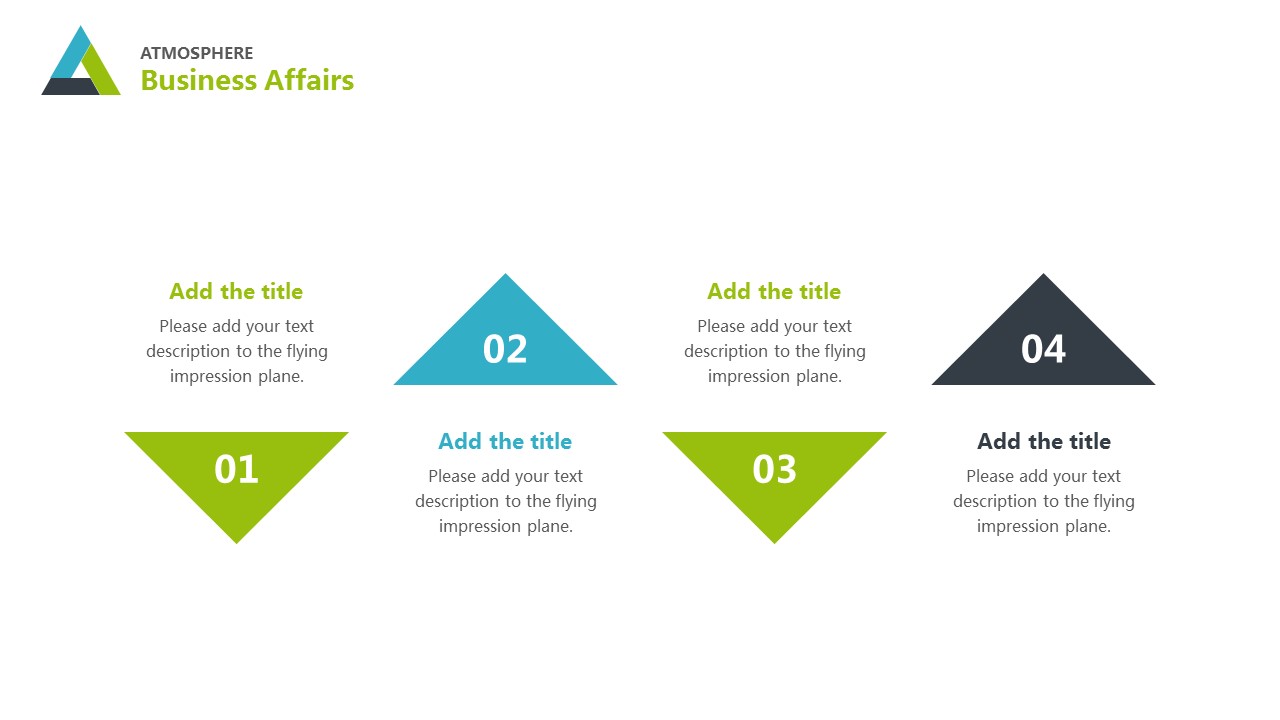 ATMOSPHERE
Business Affairs

Add the title
Please add your text description to the flying impression plane.

01

02

Add the title
Please add your text description to the flying impression plane.

Add the title
Please add your text description to the flying impression plane.

03

04

Add the title
Please add your text description to the flying impression plane.